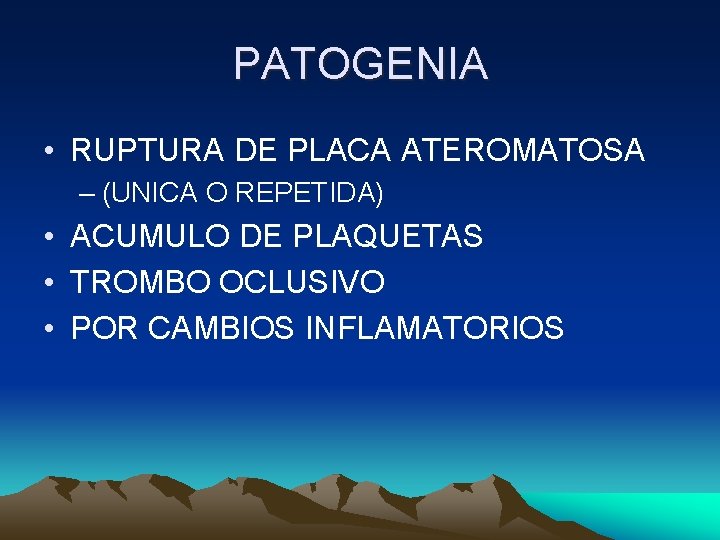 PATOGENIA

• RUPTURA DE PLACA ATEROMATOSA
– (UNICA O REPETIDA)
• ACUMULO DE PLAQUETAS
• TROMBO OCLUSIVO
• POR CAMBIOS INFLAMATORIOS